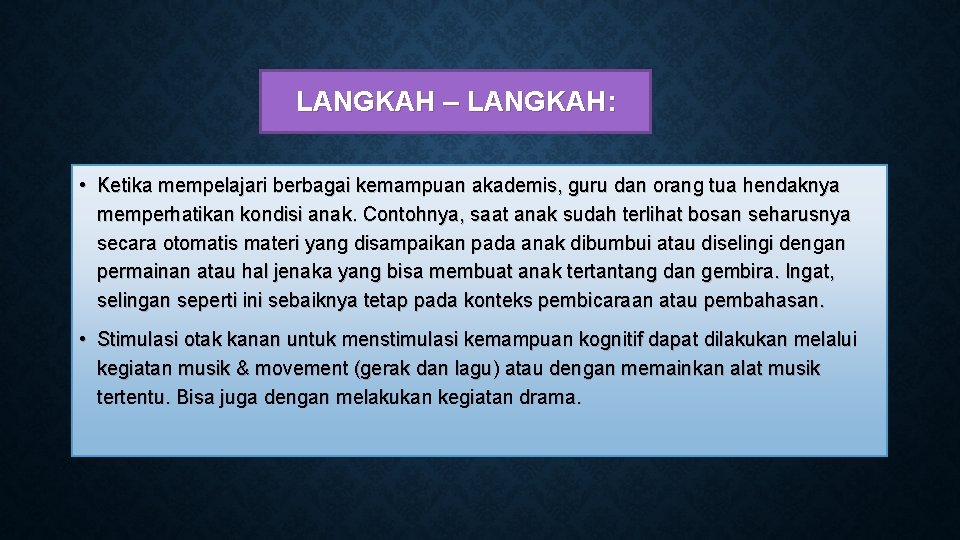 LANGKAH – LANGKAH:

• Ketika mempelajari berbagai kemampuan akademis, guru dan orang tua hendaknya memperhatikan kondisi anak. Contohnya, saat anak sudah terlihat bosan seharusnya secara otomatis materi yang disampaikan pada anak dibumbui atau diselingi dengan permainan atau hal jenaka yang bisa membuat anak tertantang dan gembira. Ingat, selingan seperti ini sebaiknya tetap pada konteks pembicaraan atau pembahasan.

• Stimulasi otak kanan untuk menstimulasi kemampuan kognitif dapat dilakukan melalui kegiatan musik & movement (gerak dan lagu) atau dengan memainkan alat musik tertentu. Bisa juga dengan melakukan kegiatan drama.